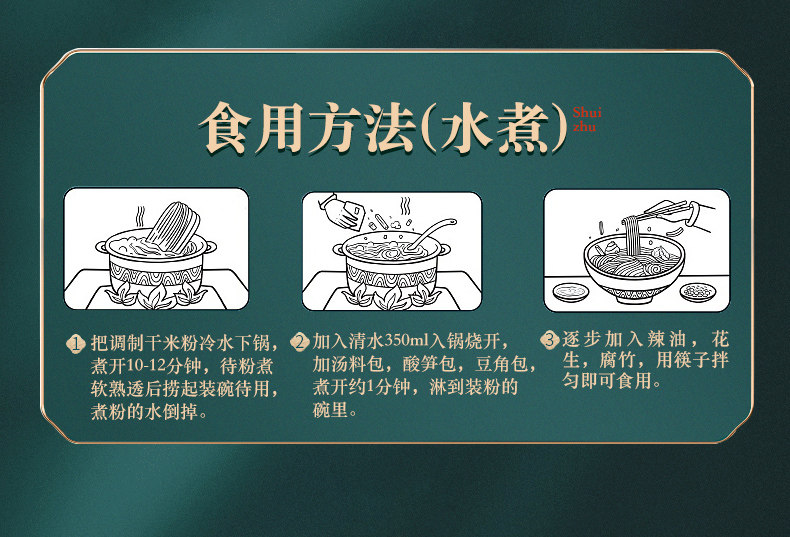 食用方法(水煮) Shui zhu

1 把调制干米粉冷水下锅，煮开10-12分钟，待粉煮软熟透后捞起装碗待用，煮粉的水倒掉。

2 加入清水350ml入锅烧开，加汤料包，酸笋包，豆角包，煮开约1分钟，淋到装粉的碗里。

3 逐步加入辣油，花生，腐竹，用筷子拌匀即可食用。